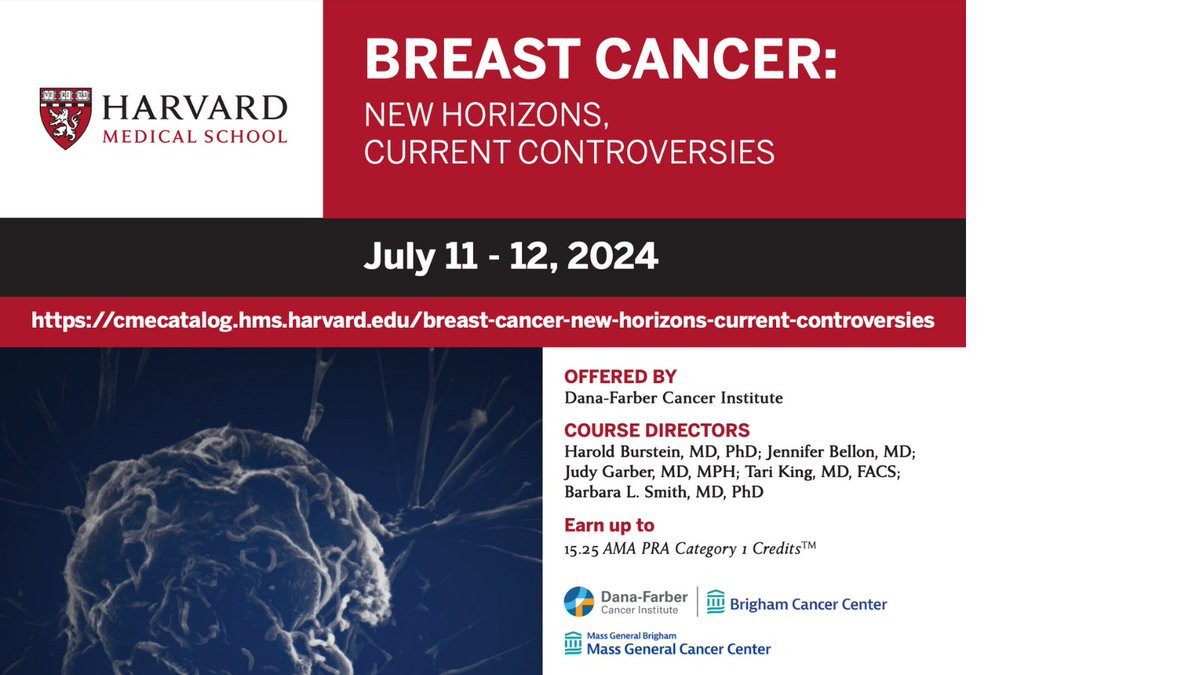 HARVARD
MEDICAL SCHOOL

BREAST CANCER:
NEW HORIZONS,
CURRENT CONTROVERSIES

July 11 - 12, 2024

https://cmecatalog.hms.harvard.edu/breast-cancer-new-horizons-current-controversies

OFFERED BY
Dana-Farber Cancer Institute

COURSE DIRECTORS
Harold Burstein, MD, PhD; Jennifer Bellon, MD; Judy Garber, MD, MPH; Tari King, MD, FACS; Barbara L. Smith, MD, PhD

Earn up to
15.25 AMA PRA Category 1 Credits™

Dana-Farber Cancer Institute
Brigham Cancer Center
Mass General Brigham
Mass General Cancer Center